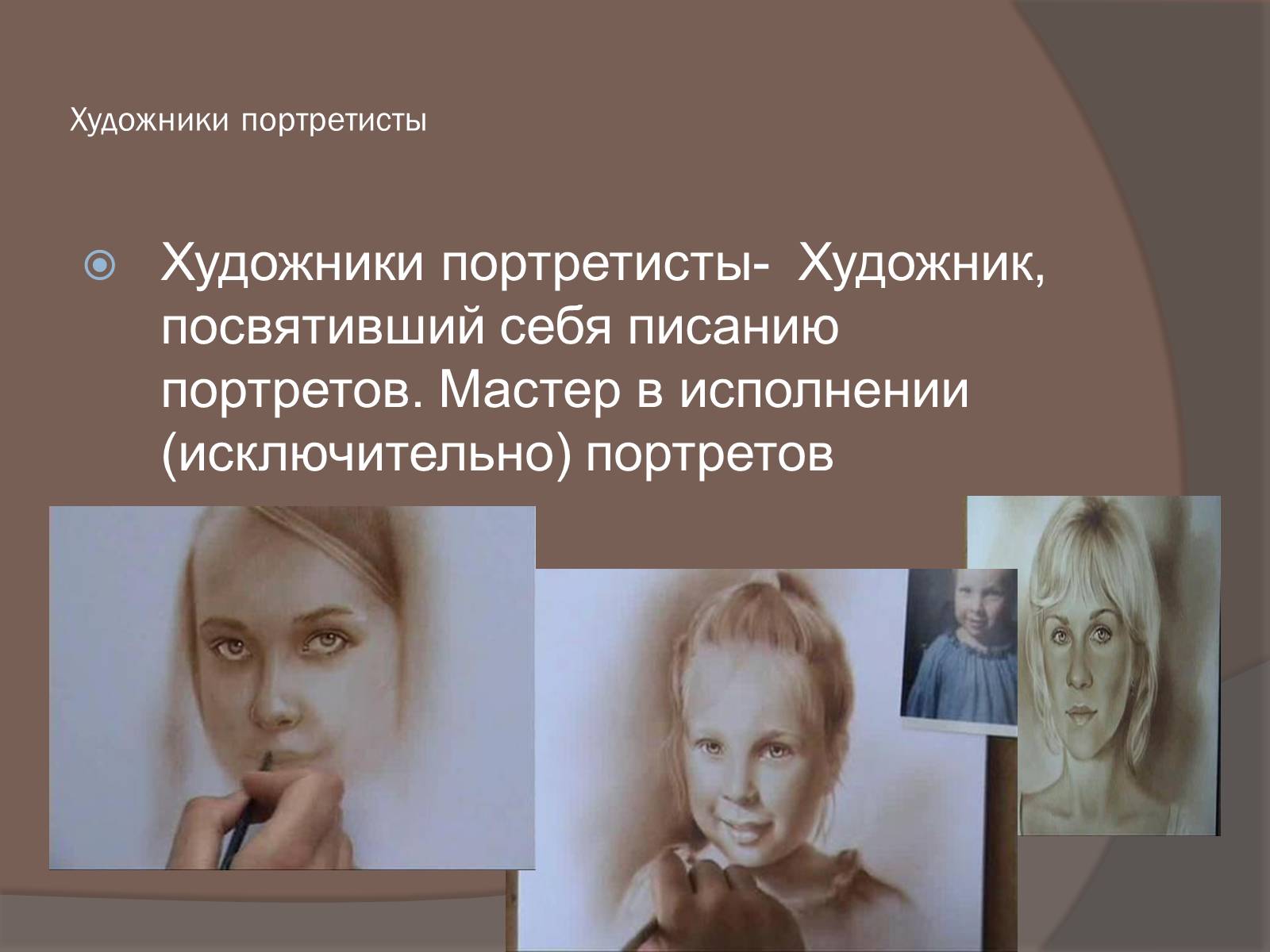 Художники портретисты

Художники портретисты- Художник, посвятивший себя писанию портретов. Мастер в исполнении (исключительно) портретов